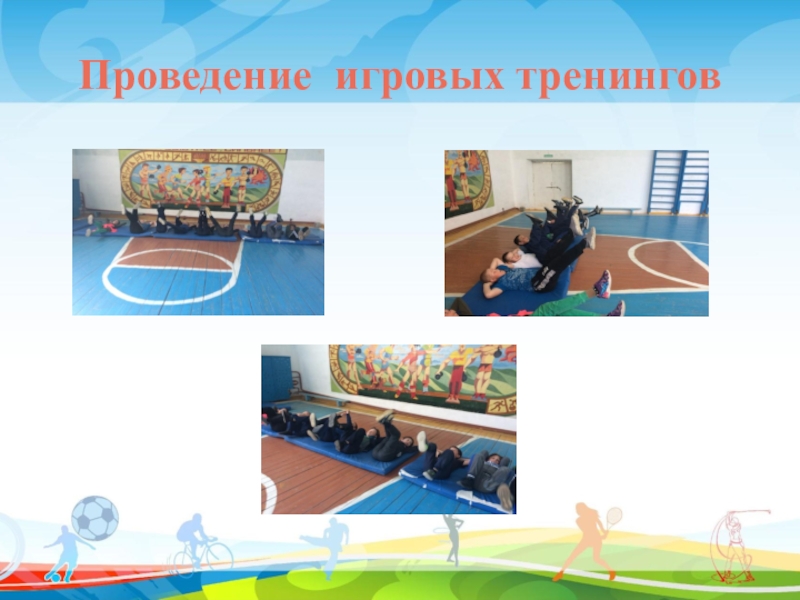 Проведение  игровых тренингов